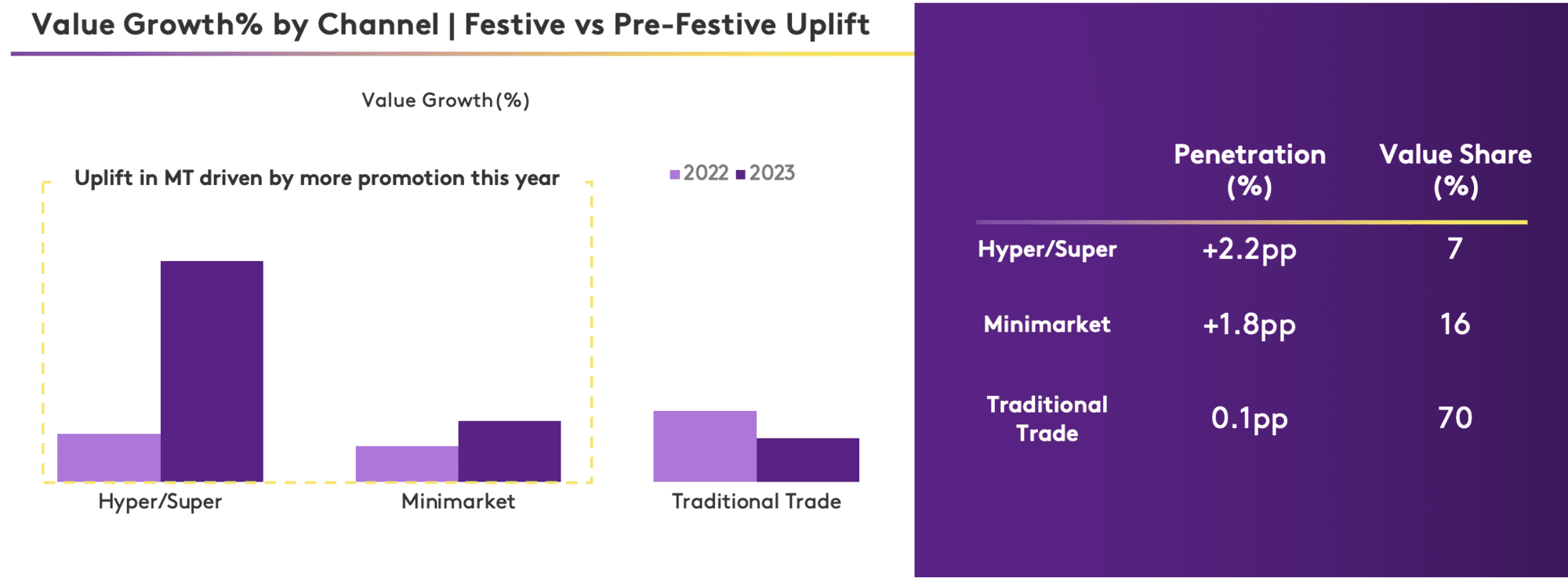 Value Growth% by Channel | Festive vs Pre-Festive Uplift

Value Growth (%)

Uplift in MT driven by more promotion this year

2022 2023

Hyper/Super
Minimarket
Traditional Trade

| | Penetration (%) | Value Share (%) |
|---|---|---|
| Hyper/Super | +2.2pp | 7 |
| Minimarket | +1.8pp | 16 |
| Traditional Trade | 0.1pp | 70 |